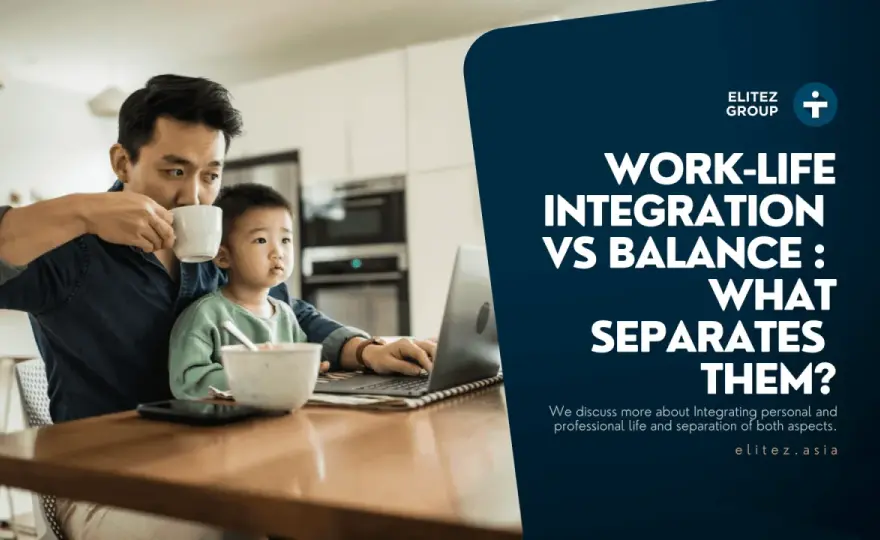 ELITEZ GROUP

WORK-LIFE INTEGRATION VS BALANCE : WHAT SEPARATES THEM?

We discuss more about Integrating personal and professional life and separation of both aspects.

elitez.asia